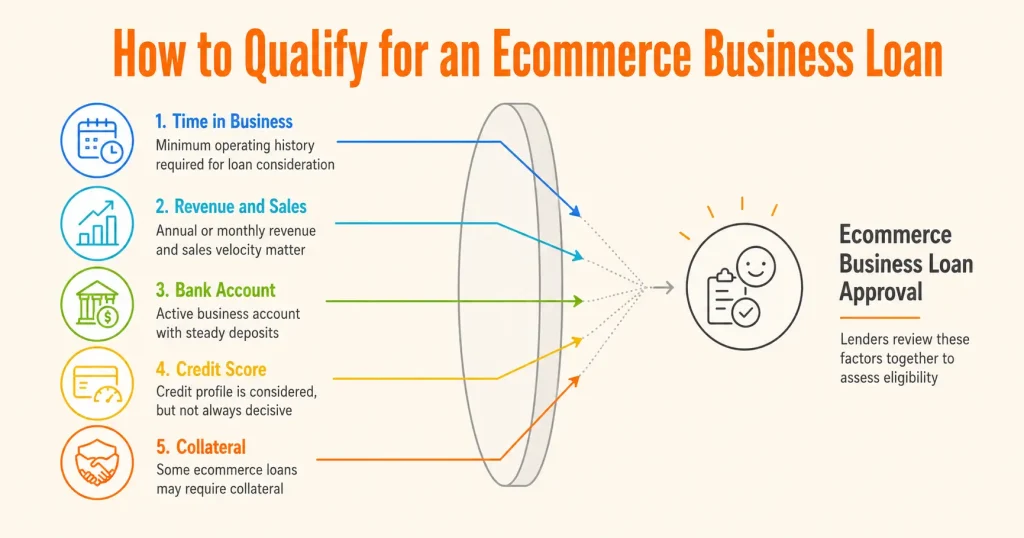 How to Qualify for an Ecommerce Business Loan

1. Time in Business
Minimum operating history required for loan consideration

2. Revenue and Sales
Annual or monthly revenue and sales velocity matter

3. Bank Account
Active business account with steady deposits

4. Credit Score
Credit profile is considered, but not always decisive

5. Collateral
Some ecommerce loans may require collateral

Ecommerce Business Loan Approval

Lenders review these factors together to assess eligibility